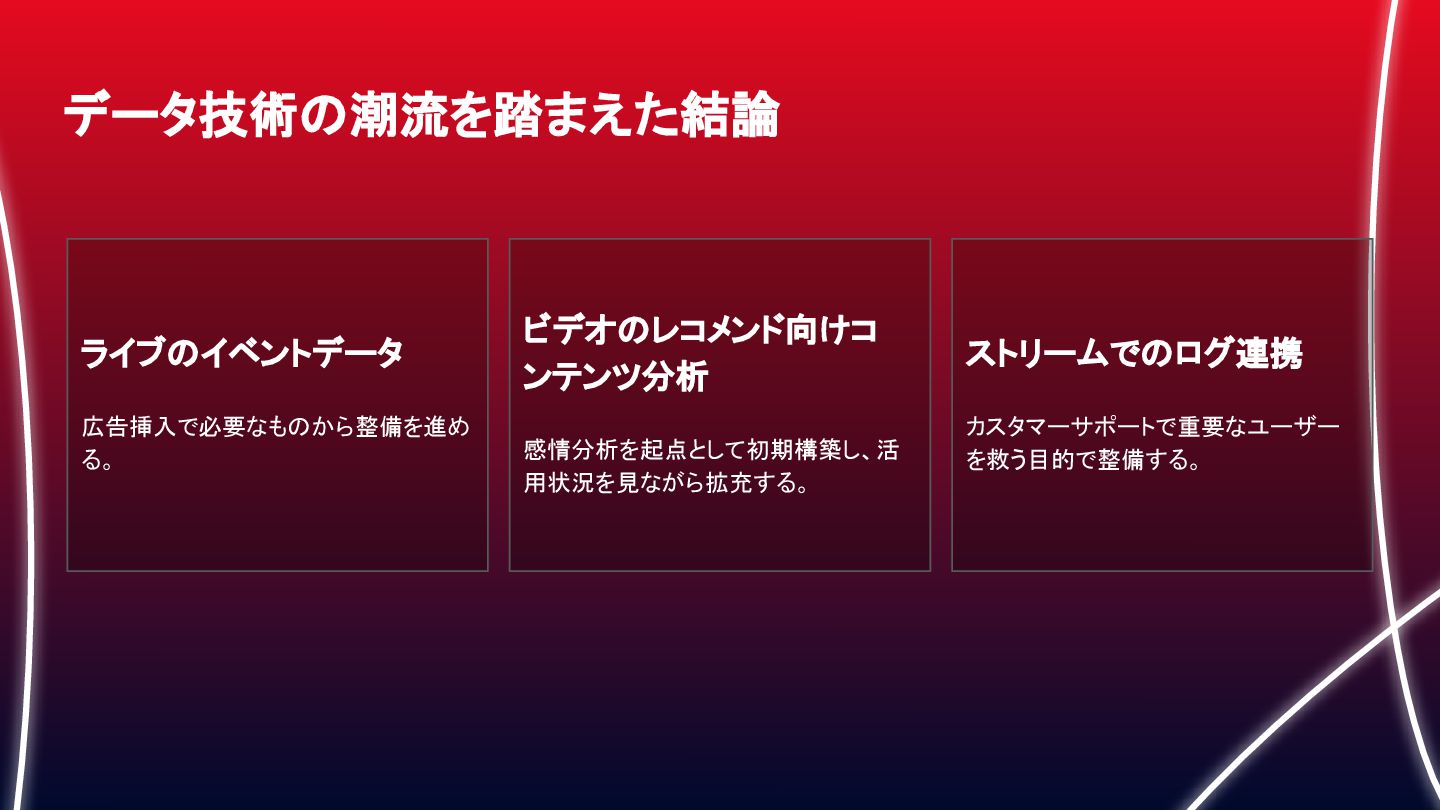 データ技術の潮流を踏まえた結論

ライブのイベントデータ

広告挿入で必要なものから整備を進める。

ビデオのレコメンド向けコンテンツ分析

感情分析を起点として初期構築し、活用状況を見ながら拡充する。

ストリームでのログ連携

カスタマーサポートで重要なユーザーを救う目的で整備する。